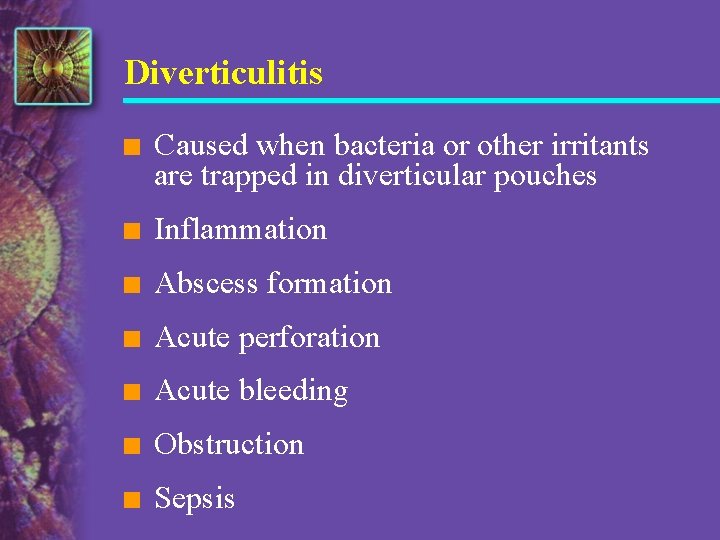 Diverticulitis

- Caused when bacteria or other irritants are trapped in diverticular pouches
- Inflammation
- Abscess formation
- Acute perforation
- Acute bleeding
- Obstruction
- Sepsis